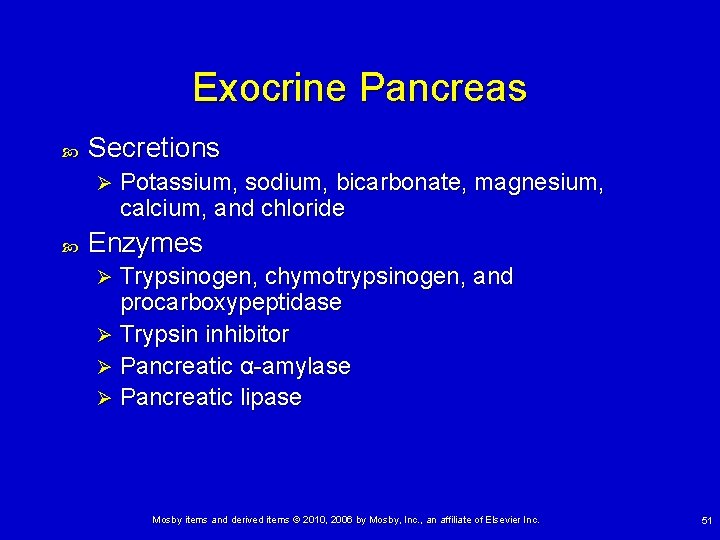 Exocrine Pancreas

Secretions

Potassium, sodium, bicarbonate, magnesium, calcium, and chloride

Enzymes

Trypsinogen, chymotrypsinogen, and procarboxypeptidase

Trypsin inhibitor

Pancreatic α-amylase

Pancreatic lipase

Mosby items and derived items © 2010, 2006 by Mosby, Inc., an affiliate of Elsevier Inc.

51